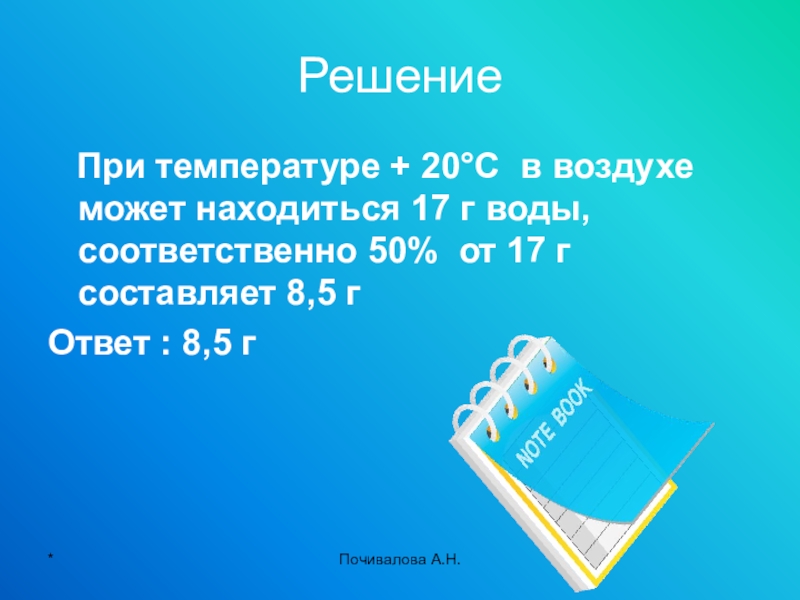 Решение

При температуре + 20°С в воздухе может находиться 17 г воды, соответственно 50% от 17 г составляет 8,5 г

Ответ : 8,5 г

NOTE BOOK

*

Почивалова А.Н.